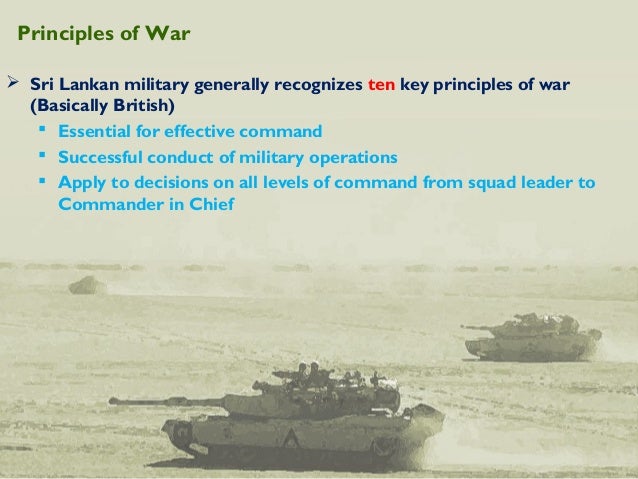 Principles of War

➢ Sri Lankan military generally recognizes ten key principles of war (Basically British)

▪ Essential for effective command
▪ Successful conduct of military operations
▪ Apply to decisions on all levels of command from squad leader to Commander in Chief